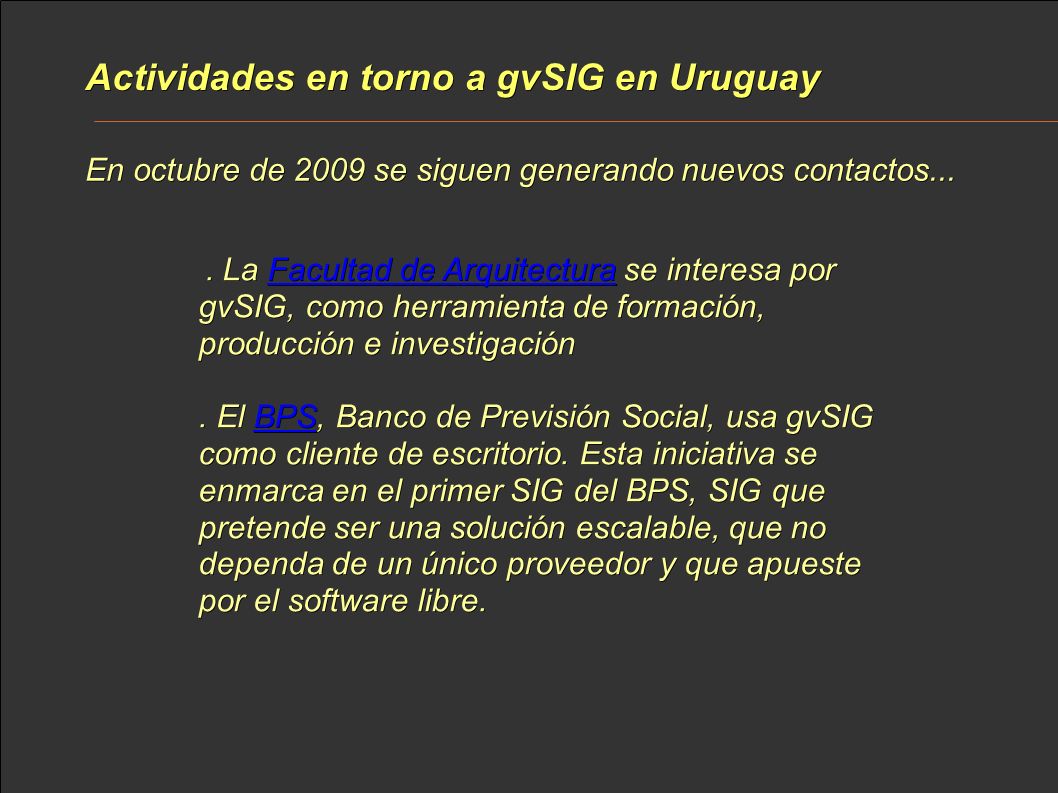 Actividades en torno a gvSIG en Uruguay

En octubre de 2009 se siguen generando nuevos contactos...

. La Facultad de Arquitectura se interesa por gvSIG, como herramienta de formación, producción e investigación

. El BPS, Banco de Previsión Social, usa gvSIG como cliente de escritorio. Esta iniciativa se enmarca en el primer SIG del BPS, SIG que pretende ser una solución escalable, que no dependa de un único proveedor y que apueste por el software libre.